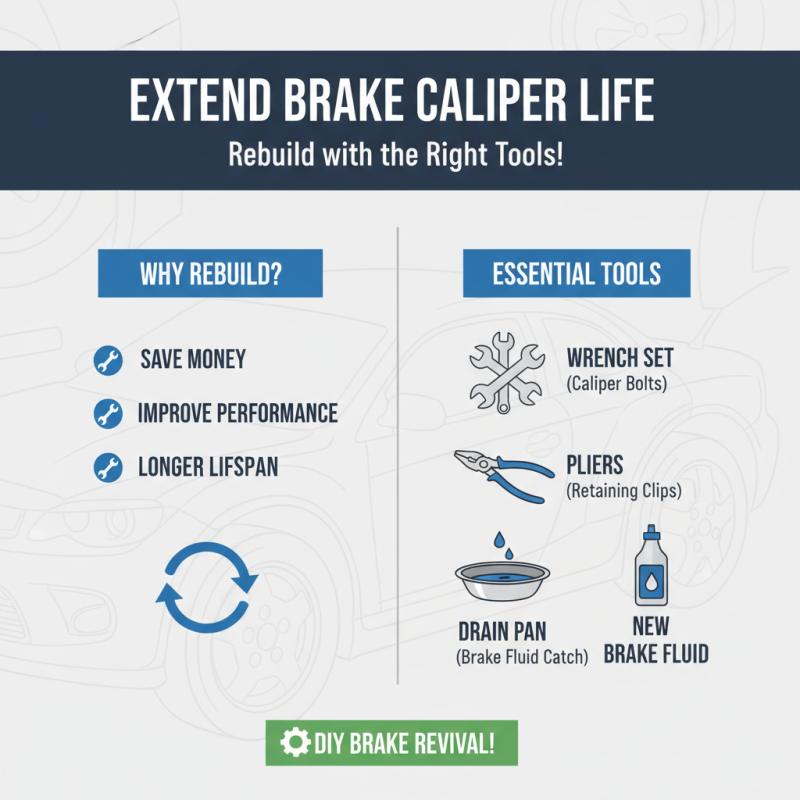 EXTEND BRAKE CALIPER LIFE

Rebuild with the Right Tools!

WHY REBUILD?

SAVE MONEY

IMPROVE PERFORMANCE

LONGER LIFSPAN

ESSENTIAL TOOLS

WRENCH SET
(Caliper Bolts)

PLIERS
(Retaining Clips)

DRAIN PAN
(Brake Fluid Catch)

NEW
BRAKE FLUID

DIY BRAKE REVIVAL!